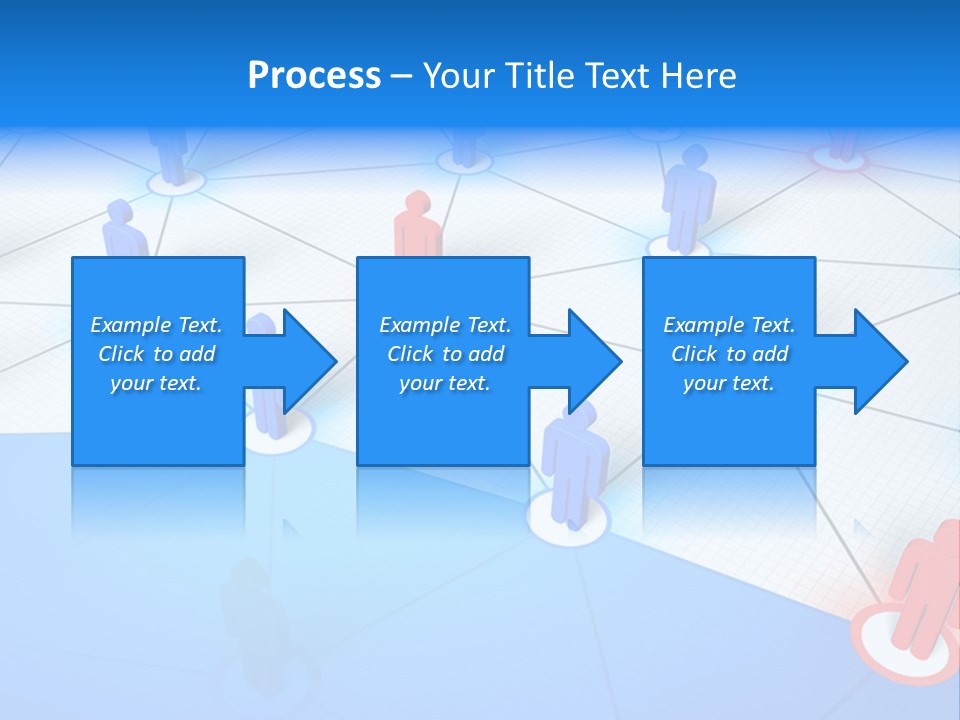 Process – Your Title Text Here

Example Text. Click to add your text.

Example Text. Click to add your text.

Example Text. Click to add your text.